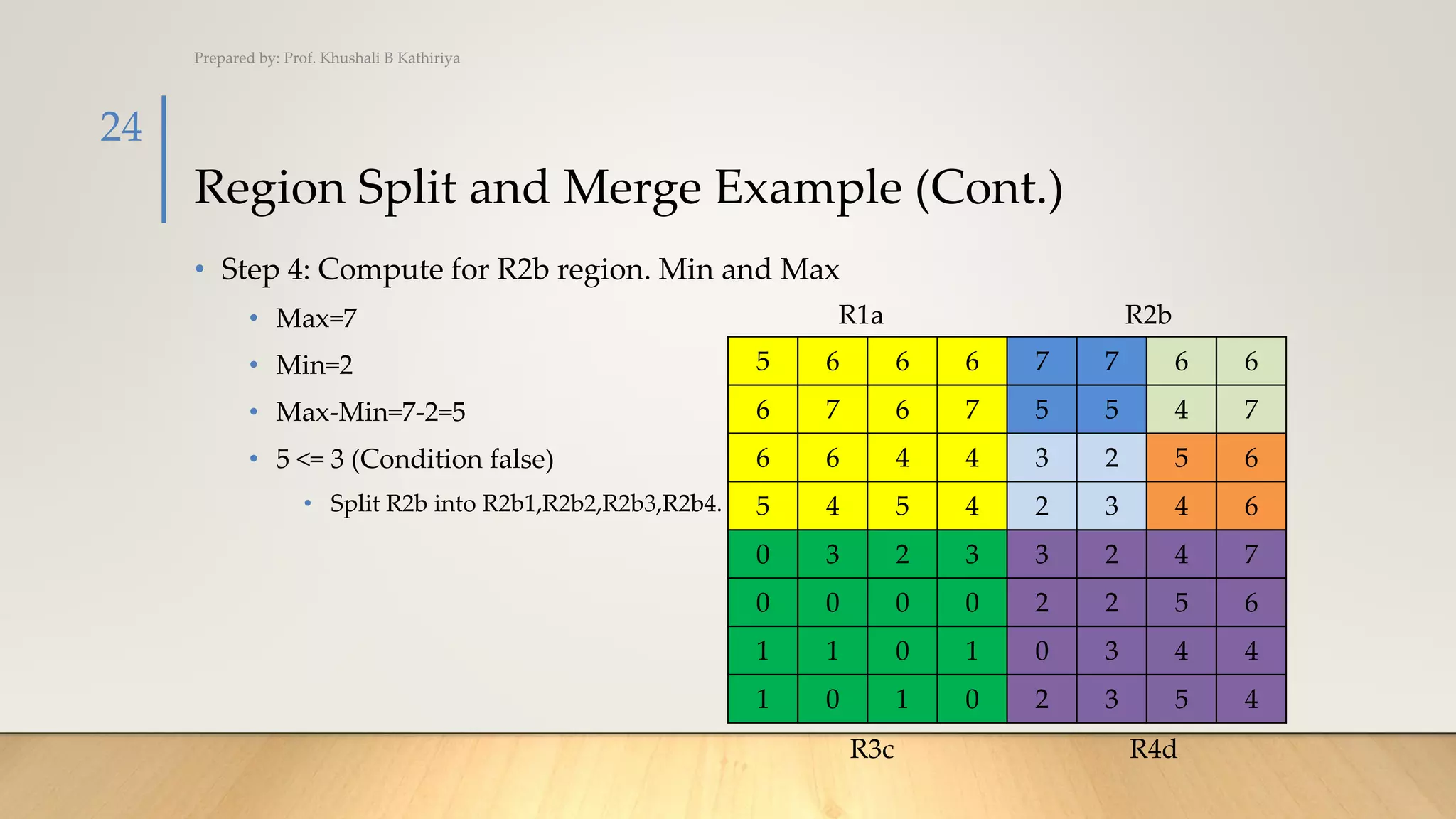 Prepared by: Prof. Khushali B Kathiriya

24

Region Split and Merge Example (Cont.)

• Step 4: Compute for R2b region. Min and Max
  • Max=7
  • Min=2
  • Max-Min=7-2=5
  • 5 <= 3 (Condition false)
    • Split R2b into R2b1,R2b2,R2b3,R2b4.

R1a R2b

| 5 | 6 | 6 | 6 | 7 | 7 | 6 | 6 |
|---|---|---|---|---|---|---|---|
| 6 | 7 | 6 | 7 | 5 | 5 | 4 | 7 |
| 6 | 6 | 4 | 4 | 3 | 2 | 5 | 6 |
| 5 | 4 | 5 | 4 | 2 | 3 | 4 | 6 |
| 0 | 3 | 2 | 3 | 3 | 2 | 4 | 7 |
| 0 | 0 | 0 | 0 | 2 | 2 | 5 | 6 |
| 1 | 1 | 0 | 1 | 0 | 3 | 4 | 4 |
| 1 | 0 | 1 | 0 | 2 | 3 | 5 | 4 |

R3c R4d